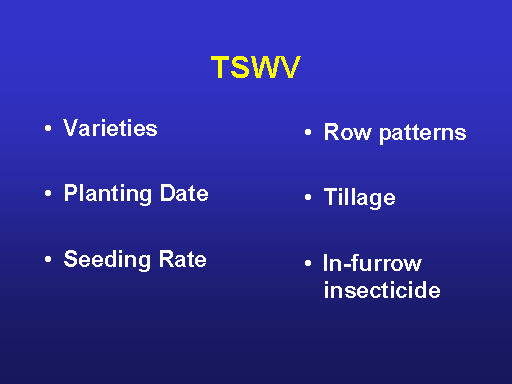 TSWV

• Varieties

• Planting Date

• Seeding Rate

• Row patterns

• Tillage

• In-furrow insecticide